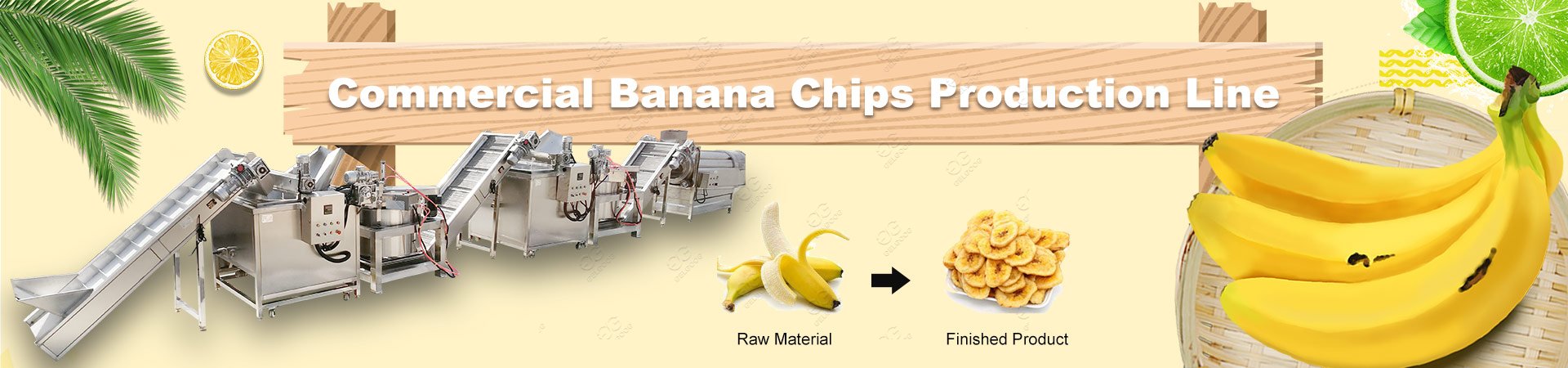 Commercial Banana Chips Production Line

Raw Material

Finished Product